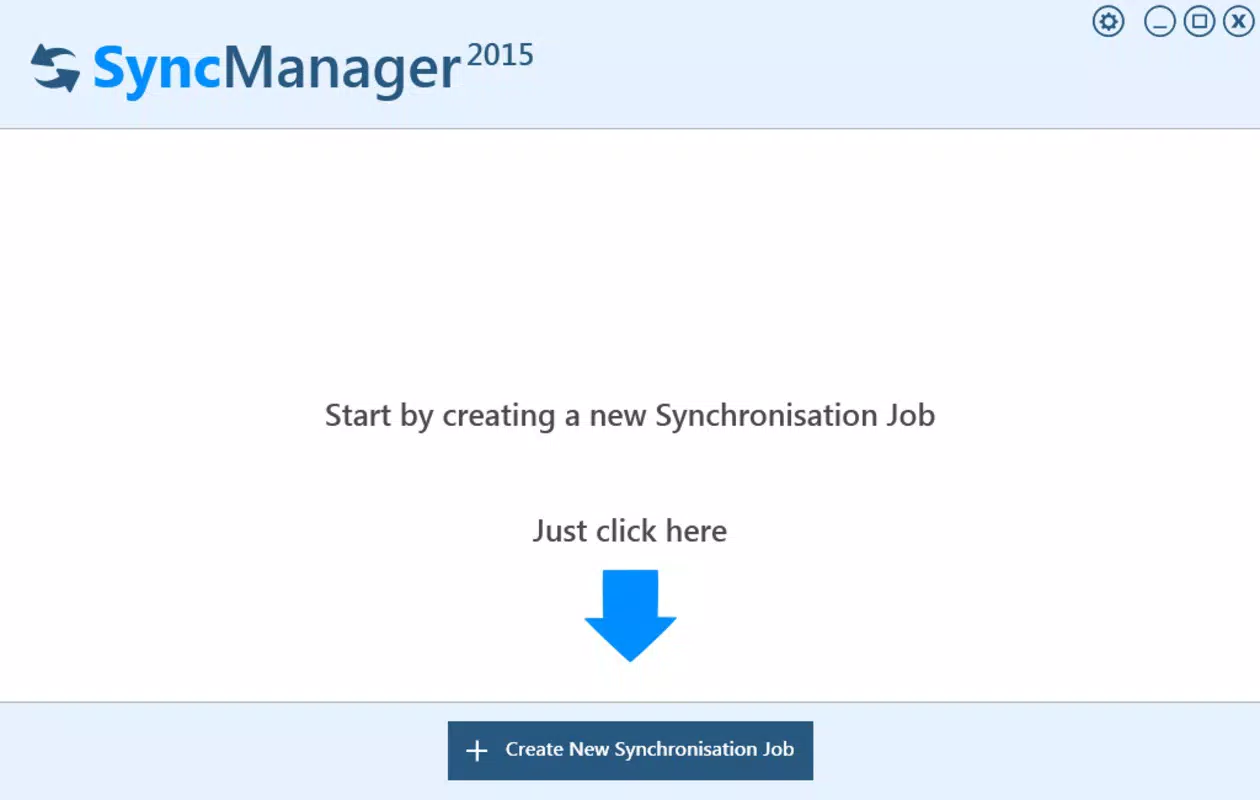 SyncManager 2015

Start by creating a new Synchronisation Job

Just click here

+ Create New Synchronisation Job